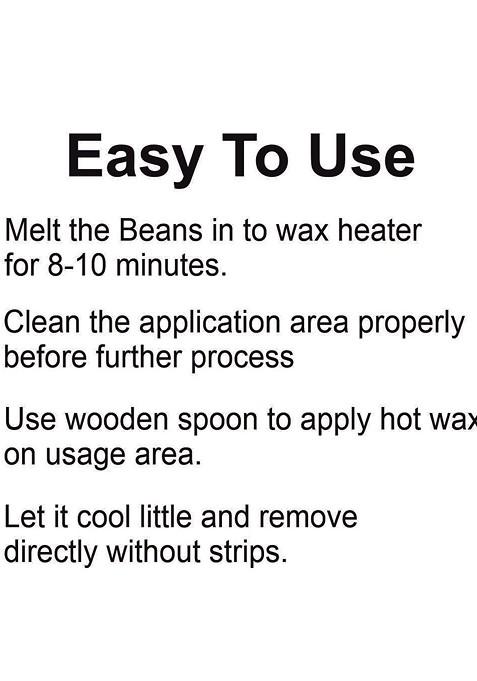 Easy To Use

Melt the Beans in to wax heater for 8-10 minutes.

Clean the application area properly before further process

Use wooden spoon to apply hot wax on usage area.

Let it cool little and remove directly without strips.